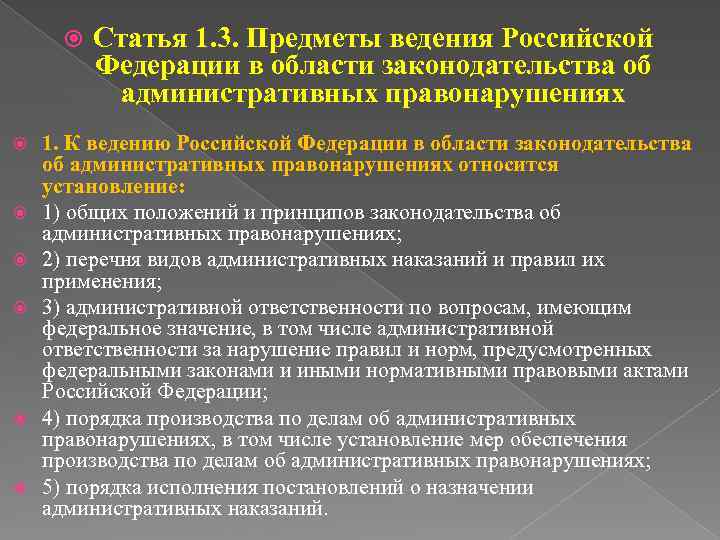 Статья 1.3. Предметы ведения Российской Федерации в области законодательства об административных правонарушениях

1. К ведению Российской Федерации в области законодательства об административных правонарушениях относится установление:

1) общих положений и принципов законодательства об административных правонарушениях;

2) перечня видов административных наказаний и правил их применения;

3) административной ответственности по вопросам, имеющим федеральное значение, в том числе административной ответственности за нарушение правил и норм, предусмотренных федеральными законами и иными нормативными правовыми актами Российской Федерации;

4) порядка производства по делам об административных правонарушениях, в том числе установление мер обеспечения производства по делам об административных правонарушениях;

5) порядка исполнения постановлений о назначении административных наказаний.